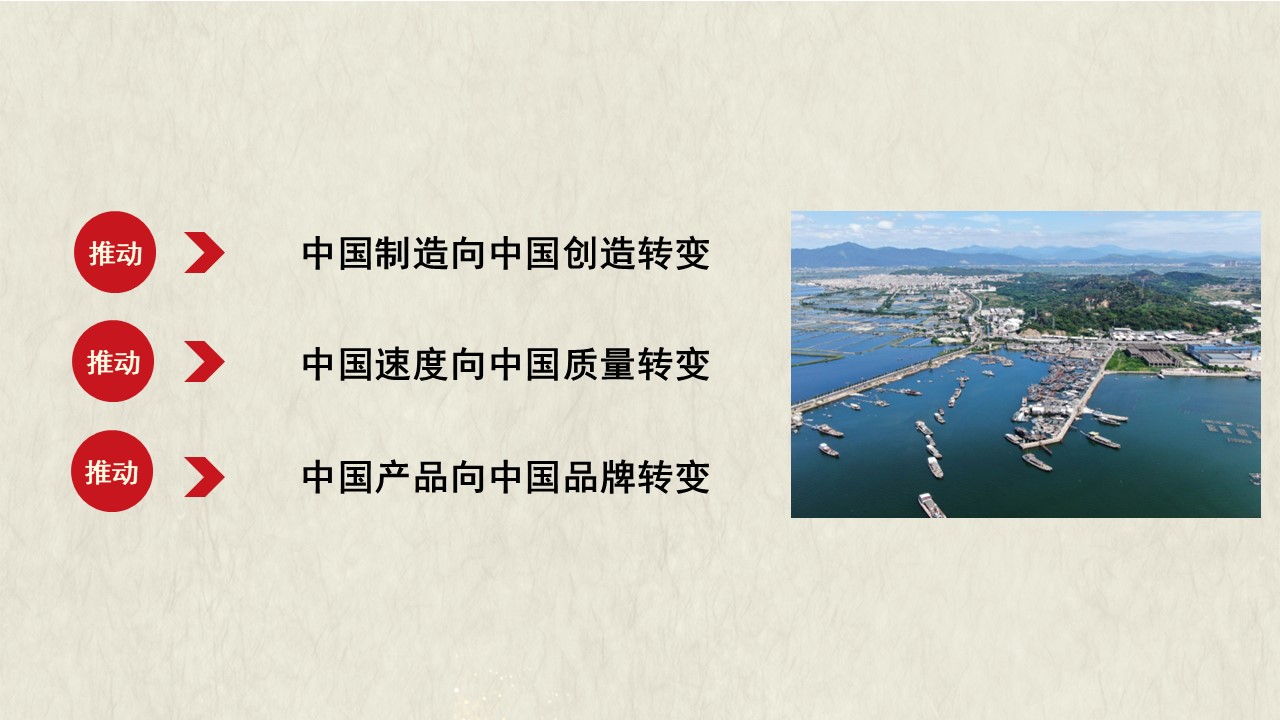 推动

中国制造向中国创造转变

推动

中国速度向中国质量转变

推动

中国产品向中国品牌转变